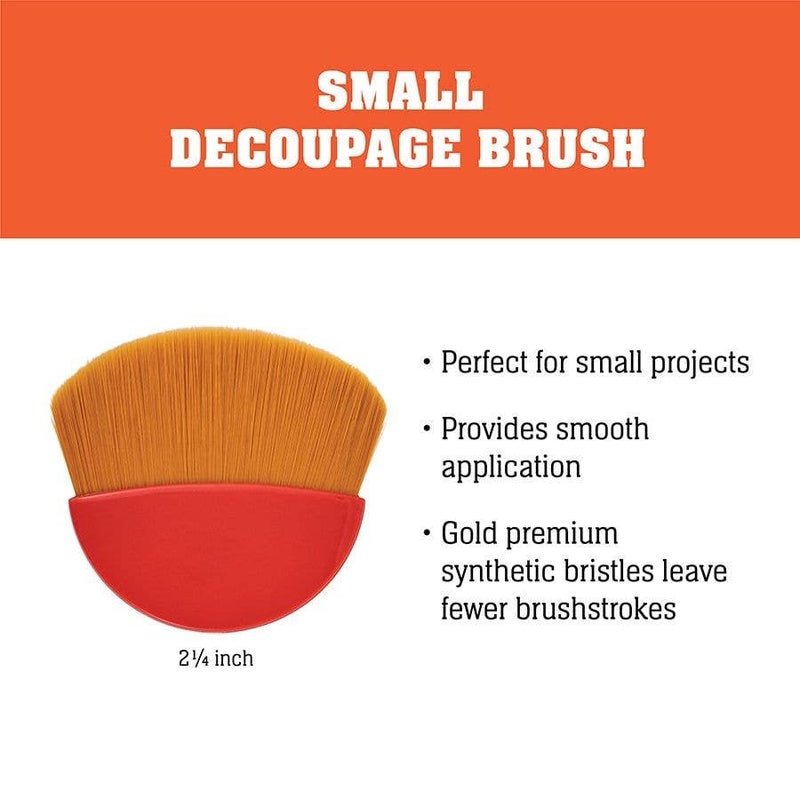 SMALL
DECOUPAGE BRUSH

2¼ inch

• Perfect for small projects

• Provides smooth application

• Gold premium synthetic bristles leave fewer brushstrokes